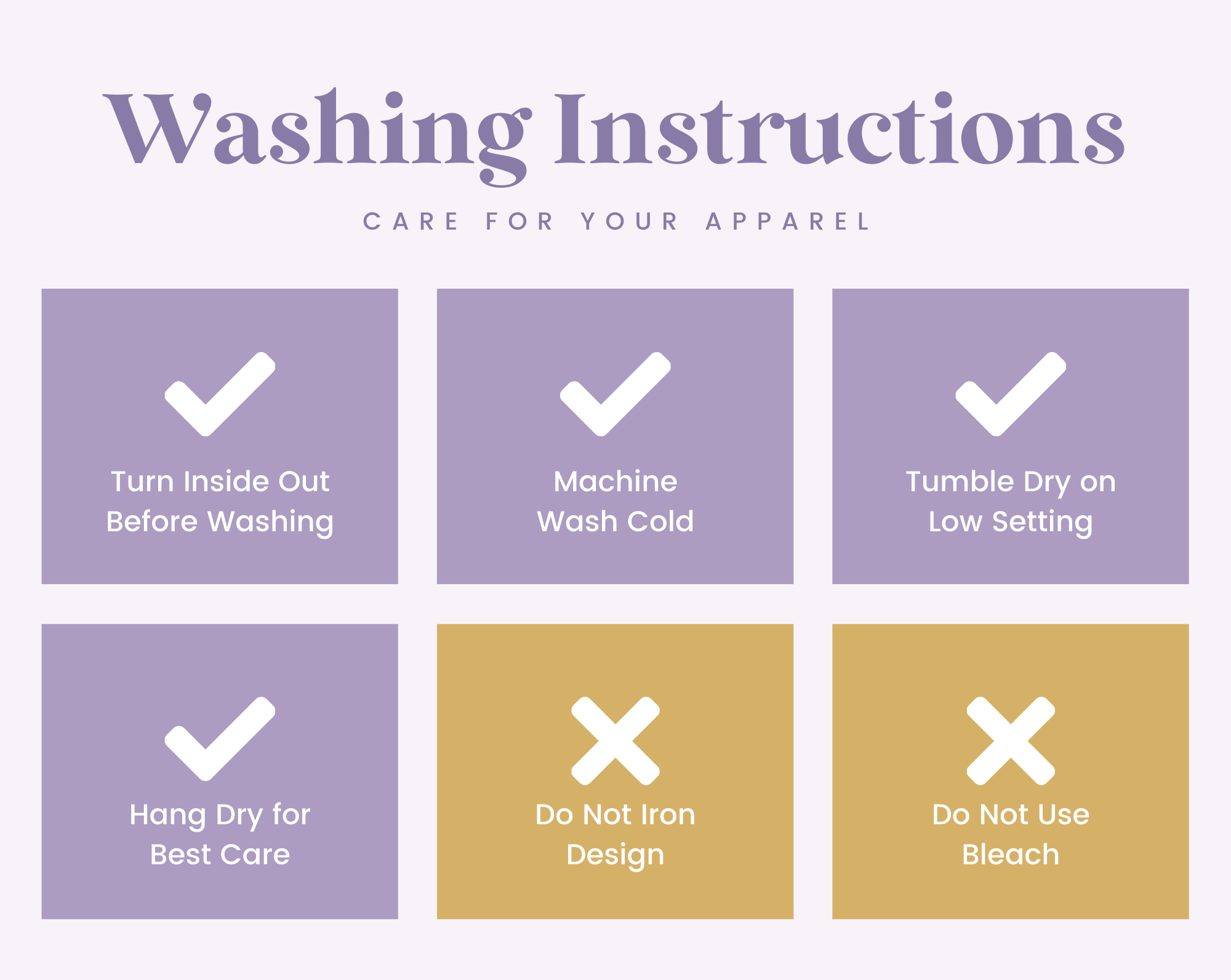 Washing Instructions

CARE FOR YOUR APPAREL

Turn Inside Out Before Washing

Machine Wash Cold

Tumble Dry on Low Setting

Hang Dry for Best Care

Do Not Iron Design

Do Not Use Bleach